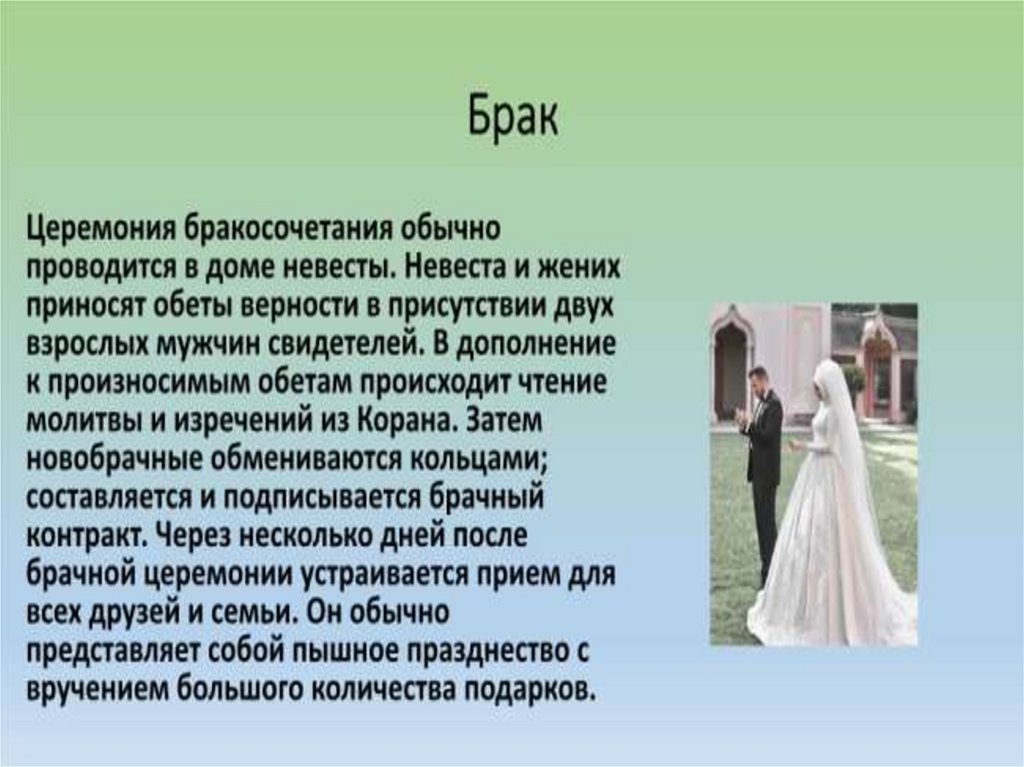 Брак

Церемония бракосочетания обычно проводится в доме невесты. Невеста и жених приносят обеты верности в присутствии двух взрослых мужчин свидетелей. В дополнение к произносимым обетам происходит чтение молитвы и изречений из Корана. Затем новобрачные обмениваются кольцами; составляется и подписывается брачный контракт. Через несколько дней после брачной церемонии устраивается прием для всех друзей и семьи. Он обычно представляет собой пышное празднество с вручением большого количества подарков.